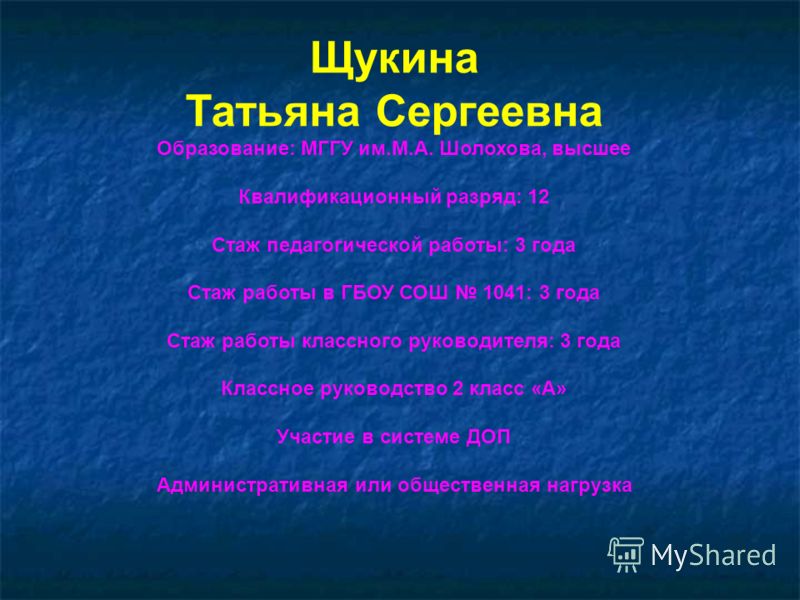 Щукина
Татьяна Сергеевна

Образование: МГГУ им.М.А. Шолохова, высшее

Квалификационный разряд: 12

Стаж педагогической работы: 3 года

Стаж работы в ГБОУ СОШ № 1041: 3 года

Стаж работы классного руководителя: 3 года

Классное руководство 2 класс «А»

Участие в системе ДОП

Административная или общественная нагрузка

MyShared